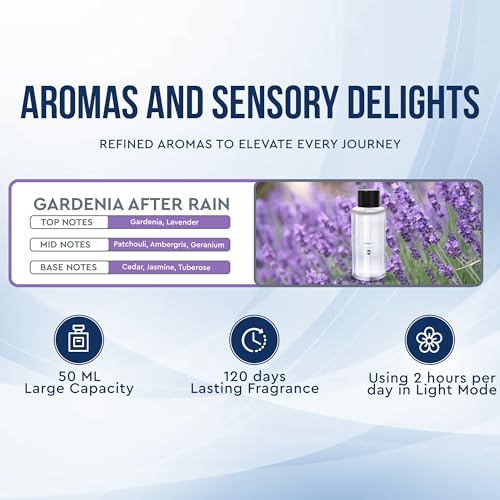 AROMAS AND SENSORY DELIGHTS

REFINED AROMAS TO ELEVATE EVERY JOURNEY

GARDENIA AFTER RAIN

| TOP NOTES | Gardenia, Lavender |
|---|---|
| MID NOTES | Patchouli, Ambergris, Geranium |
| BASE NOTES | Cedar, Jasmine, Tuberose |

50 ML
Large Capacity

120 days
Lasting Fragrance

Using 2 hours per
day in Light Mode